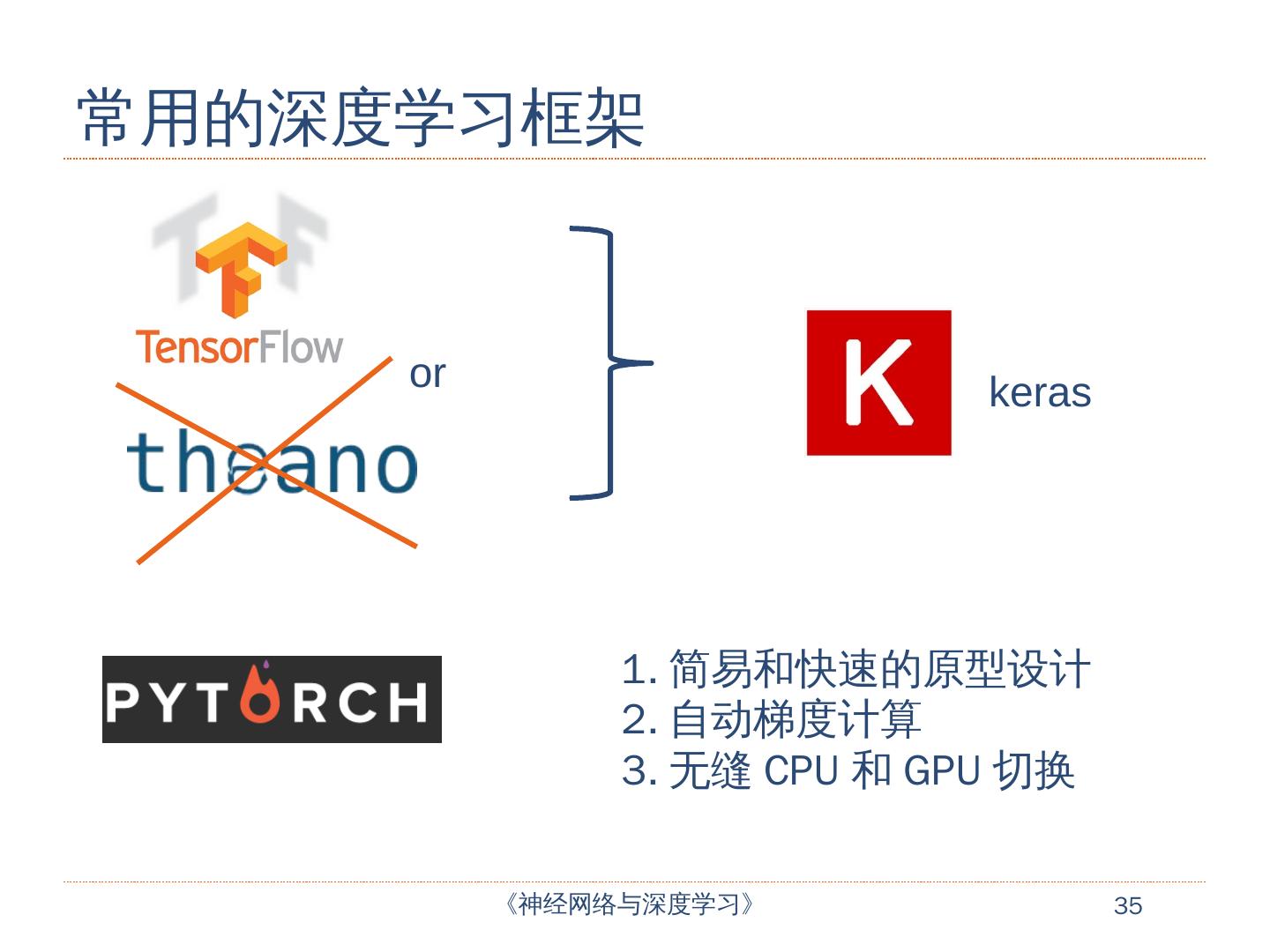 常用的深度学习框架

TensorFlow

or

theano

K

keras

PYTORCH

1. 简易和快速的原型设计
2. 自动梯度计算
3. 无缝 CPU 和 GPU 切换

《神经网络与深度学习》

35